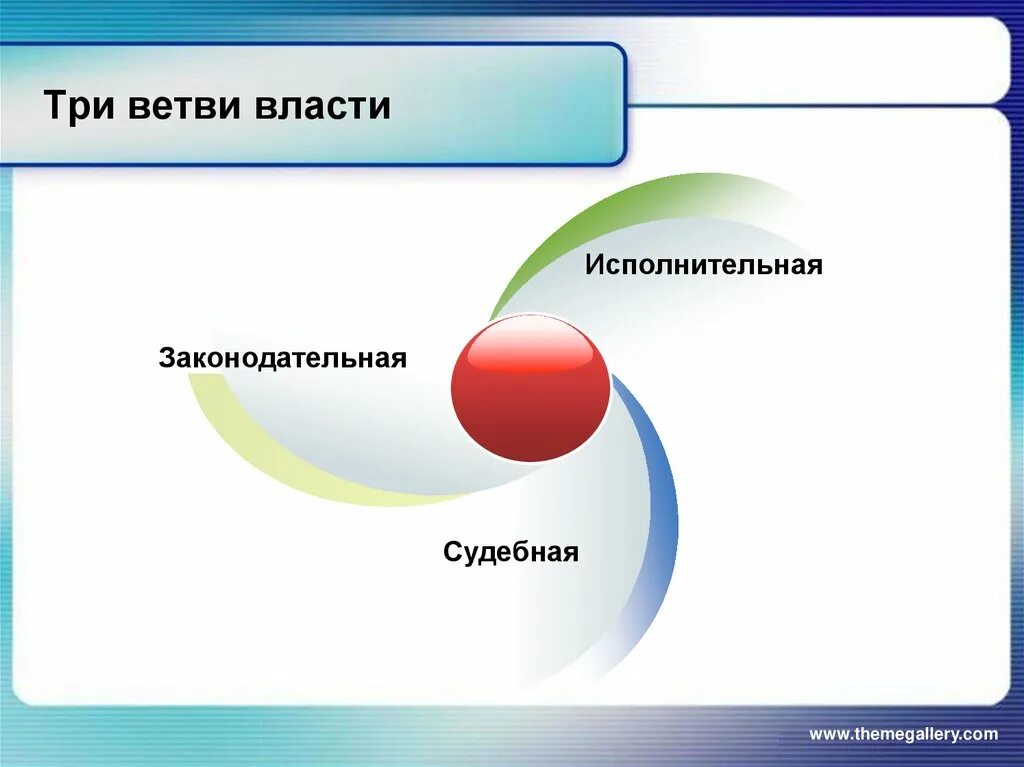 Три ветви власти

Исполнительная

Законодательная

Судебная

www.themegallery.com